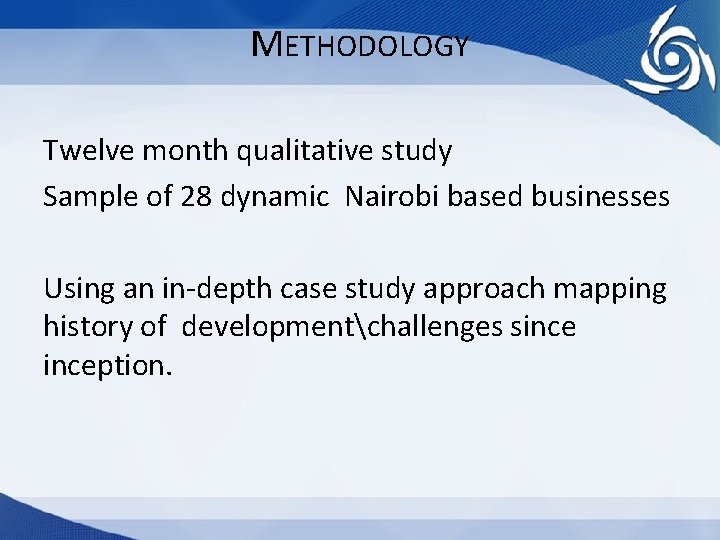 METHODOLOGY

Twelve month qualitative study
Sample of 28 dynamic Nairobi based businesses

Using an in-depth case study approach mapping history of development\challenges since inception.